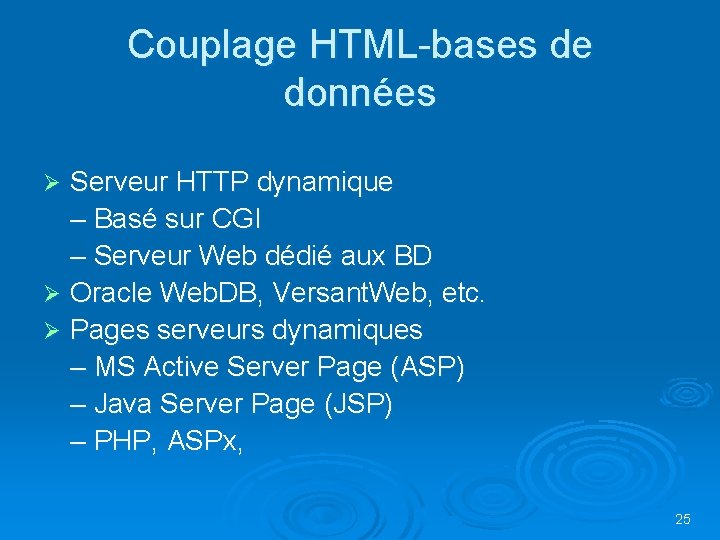 Couplage HTML-bases de données

➢ Serveur HTTP dynamique
– Basé sur CGI
– Serveur Web dédié aux BD
➢ Oracle WebDB, VersantWeb, etc.
➢ Pages serveurs dynamiques
– MS Active Server Page (ASP)
– Java Server Page (JSP)
– PHP, ASPx,

25